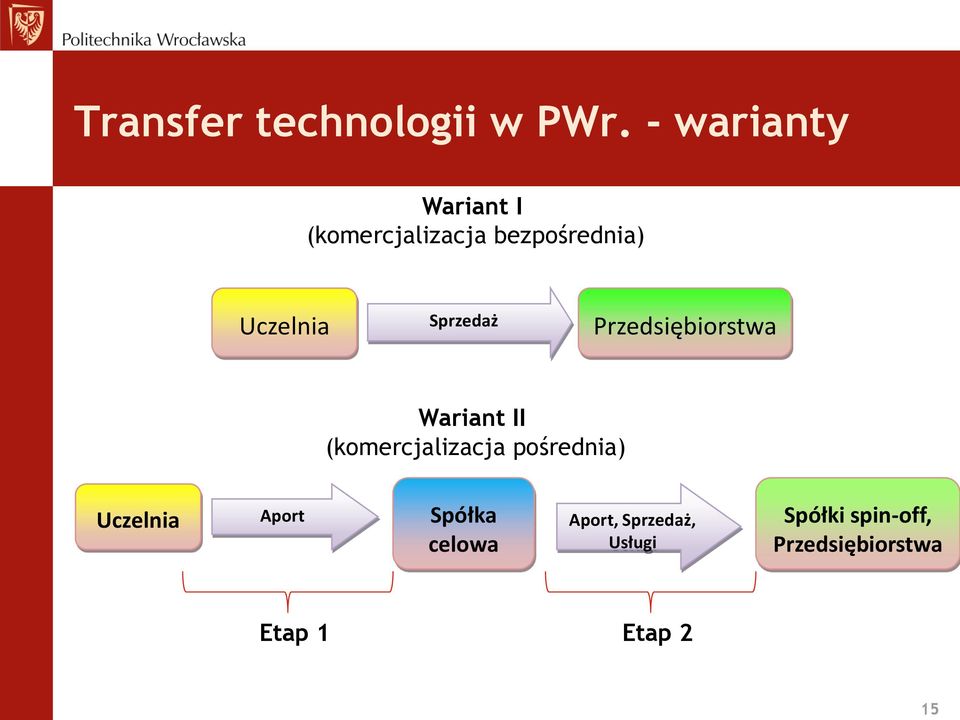 Politechnika Wrocławska

Transfer technologii w PWr. - warianty

Wariant I
(komercjalizacja bezpośrednia)

Uczelnia

Sprzedaż

Przedsiębiorstwa

Wariant II
(komercjalizacja pośrednia)

Uczelnia

Aport

Spółka celowa

Aport, Sprzedaż, Usługi

Spółki spin-off, Przedsiębiorstwa

Etap 1

Etap 2

15